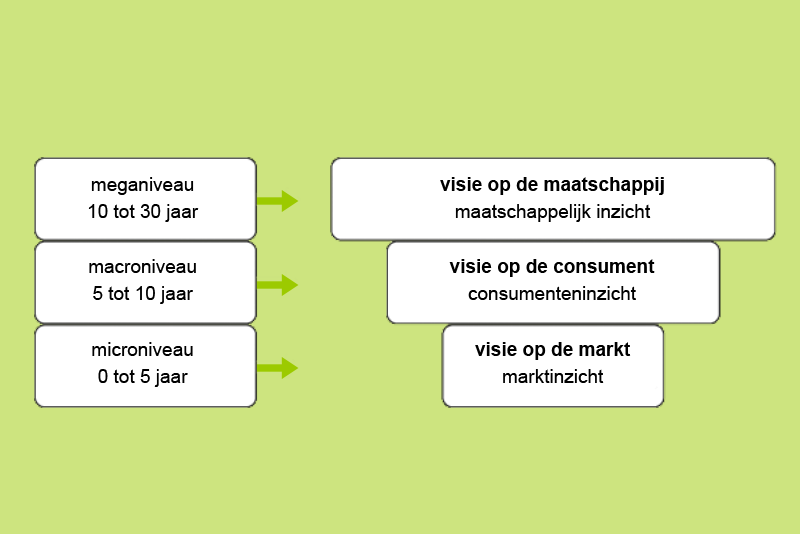 meganiveau
10 tot 30 jaar

visie op de maatschappij
maatschappelijk inzicht

macroniveau
5 tot 10 jaar

visie op de consument
consumenteninzicht

microniveau
0 tot 5 jaar

visie op de markt
marktinzicht